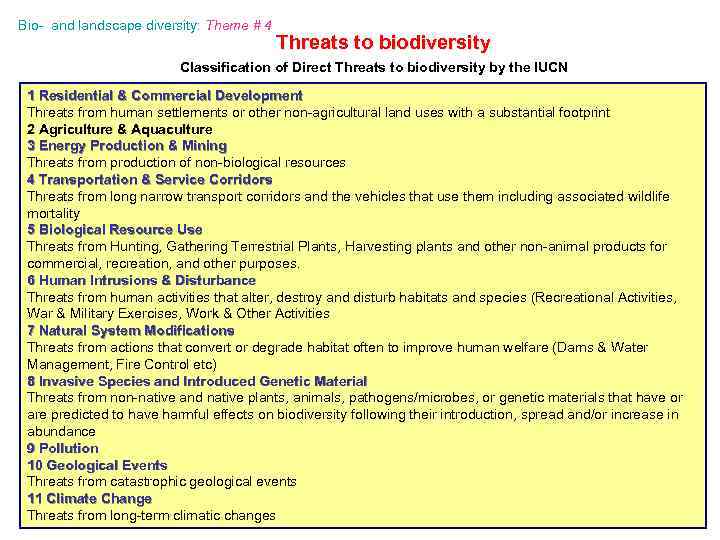 Bio- and landscape diversity: Theme # 4

Threats to biodiversity

Classification of Direct Threats to biodiversity by the IUCN

1 Residential & Commercial Development
Threats from human settlements or other non-agricultural land uses with a substantial footprint
2 Agriculture & Aquaculture
3 Energy Production & Mining
Threats from production of non-biological resources
4 Transportation & Service Corridors
Threats from long narrow transport corridors and the vehicles that use them including associated wildlife mortality
5 Biological Resource Use
Threats from Hunting, Gathering Terrestrial Plants, Harvesting plants and other non-animal products for commercial, recreation, and other purposes.
6 Human Intrusions & Disturbance
Threats from human activities that alter, destroy and disturb habitats and species (Recreational Activities, War & Military Exercises, Work & Other Activities
7 Natural System Modifications
Threats from actions that convert or degrade habitat often to improve human welfare (Dams & Water Management, Fire Control etc)
8 Invasive Species and Introduced Genetic Material
Threats from non-native and native plants, animals, pathogens/microbes, or genetic materials that have or are predicted to have harmful effects on biodiversity following their introduction, spread and/or increase in abundance
9 Pollution
10 Geological Events
Threats from catastrophic geological events
11 Climate Change
Threats from long-term climatic changes